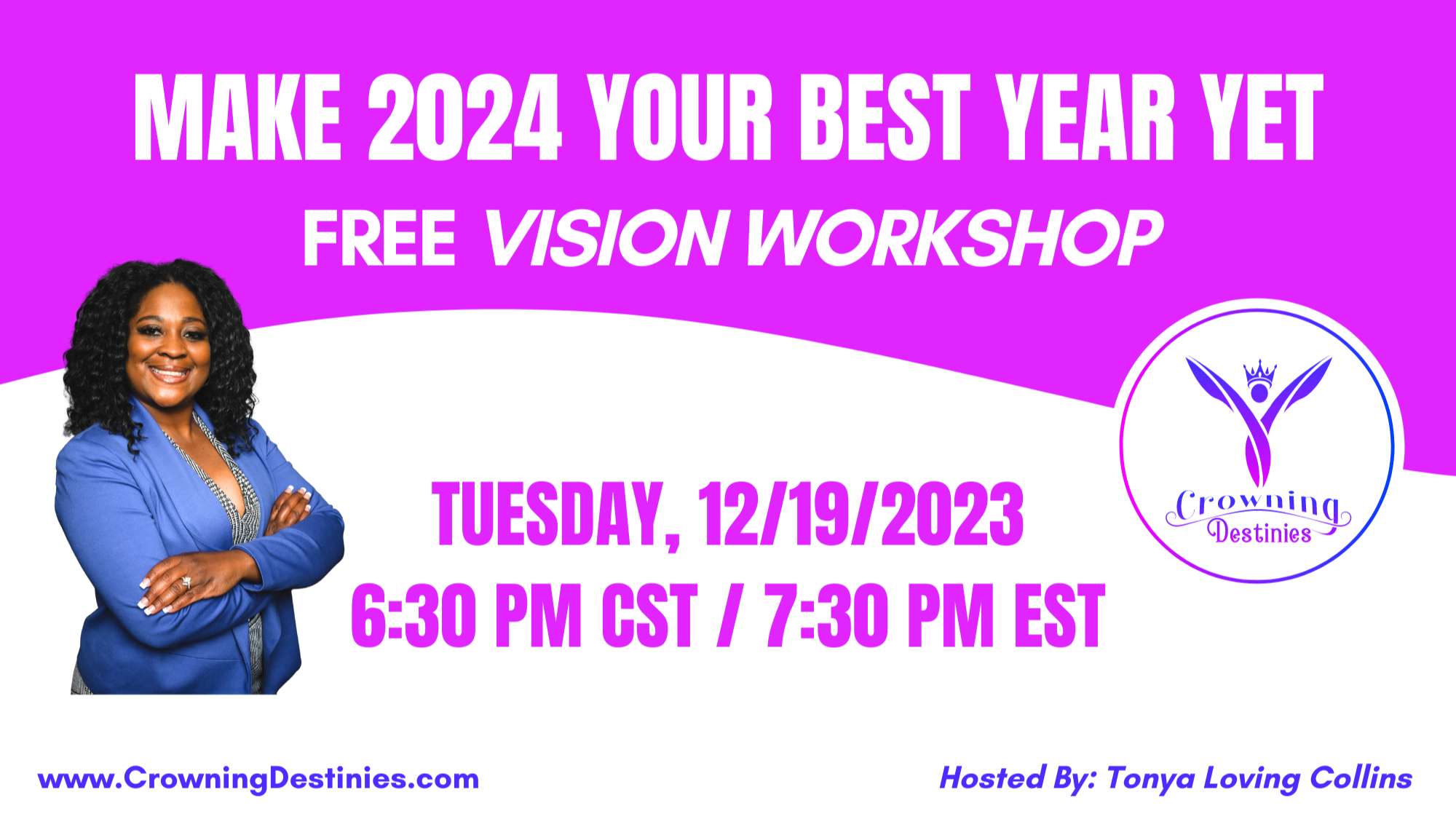 MAKE 2024 YOUR BEST YEAR YET

FREE VISION WORKSHOP

Crowning Destinies

TUESDAY, 12/19/2023
6:30 PM CST / 7:30 PM EST

www.CrowningDestinies.com

Hosted By: Tonya Loving Collins